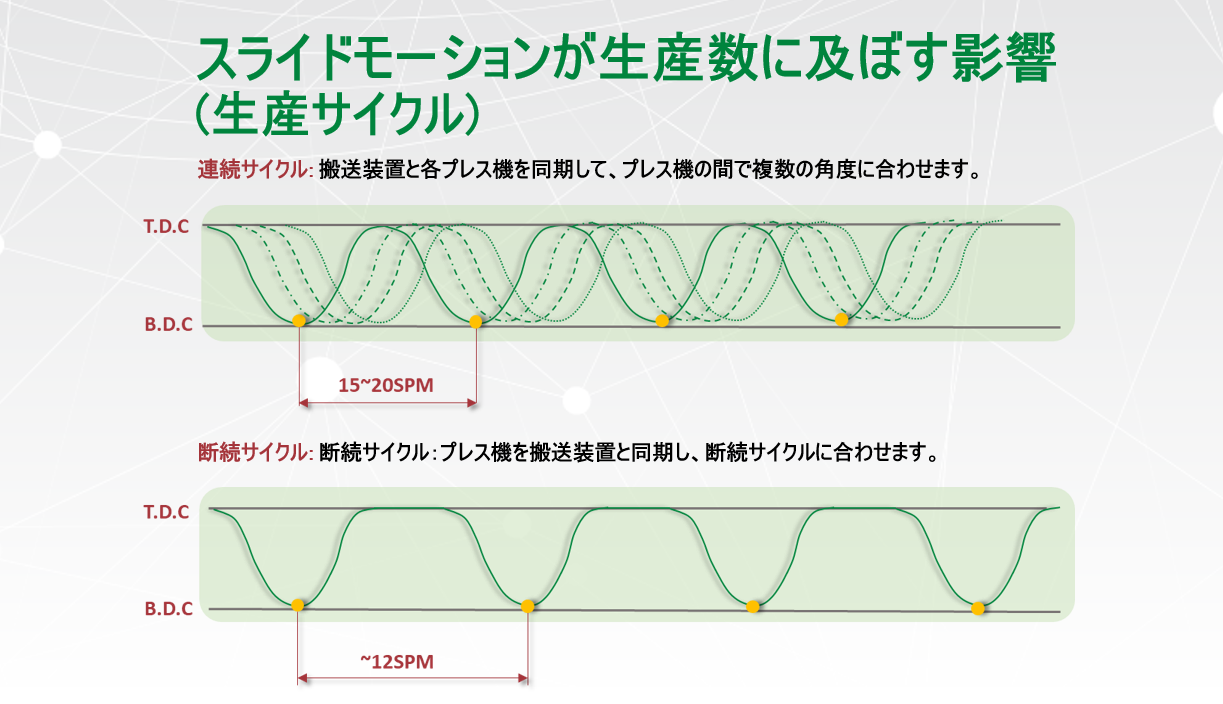 スライドモーションが生産数に及ぼす影響
（生産サイクル）

連続サイクル: 搬送装置と各プレス機を同期して、プレス機の間で複数の角度に合わせます。

T.D.C

B.D.C

15~20SPM

断続サイクル: 断続サイクル：プレス機を搬送装置と同期し、断続サイクルに合わせます。

T.D.C

B.D.C

~12SPM